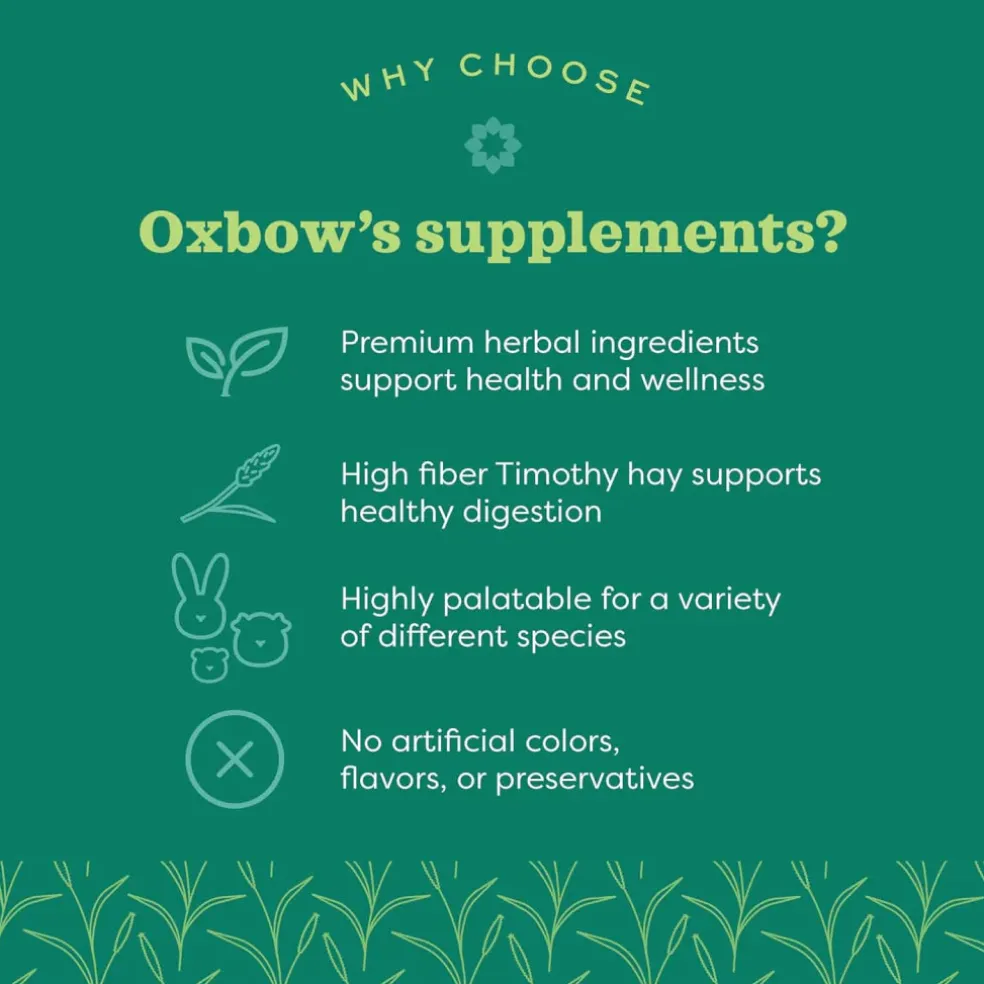 WHY CHOOSE

Oxbow's supplements?

Premium herbal ingredients support health and wellness

High fiber Timothy hay supports healthy digestion

Highly palatable for a variety of different species

No artificial colors, flavors, or preservatives